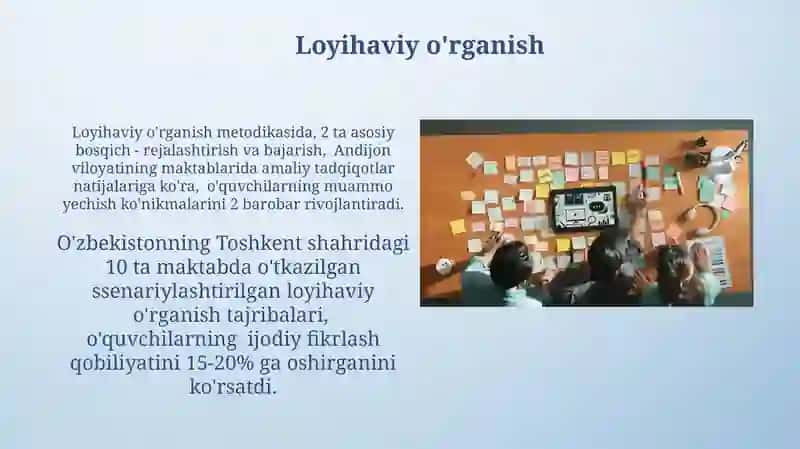 Loyihaviy o'rganish

Loyihaviy o'rganish metodikasida, 2 ta asosiy bosqich - rejalashtirish va bajarish, Andijon viloyatining maktablarida amaliy tadqiqotlar natijalariga ko'ra, o'quvchilarning muammo yechish ko'nikmalarini 2 barobar rivojlantiradi.

O'zbekistonning Toshkent shahridagi 10 ta maktabda o'tkazilgan ssenariylashtirilgan loyihaviy o'rganish tajribalari, o'quvchilarning ijodiy fikrlash qobiliyatini 15-20% ga oshirganini ko'rsatdi.